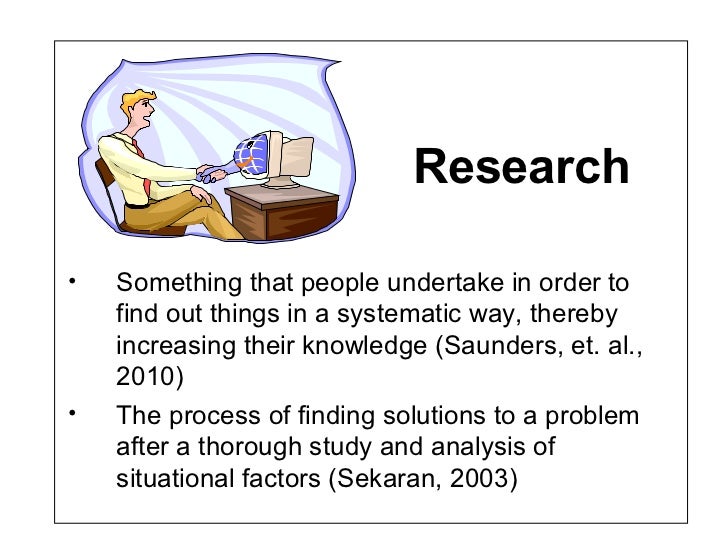 Research

• Something that people undertake in order to find out things in a systematic way, thereby increasing their knowledge (Saunders, et. al., 2010)

• The process of finding solutions to a problem after a thorough study and analysis of situational factors (Sekaran, 2003)